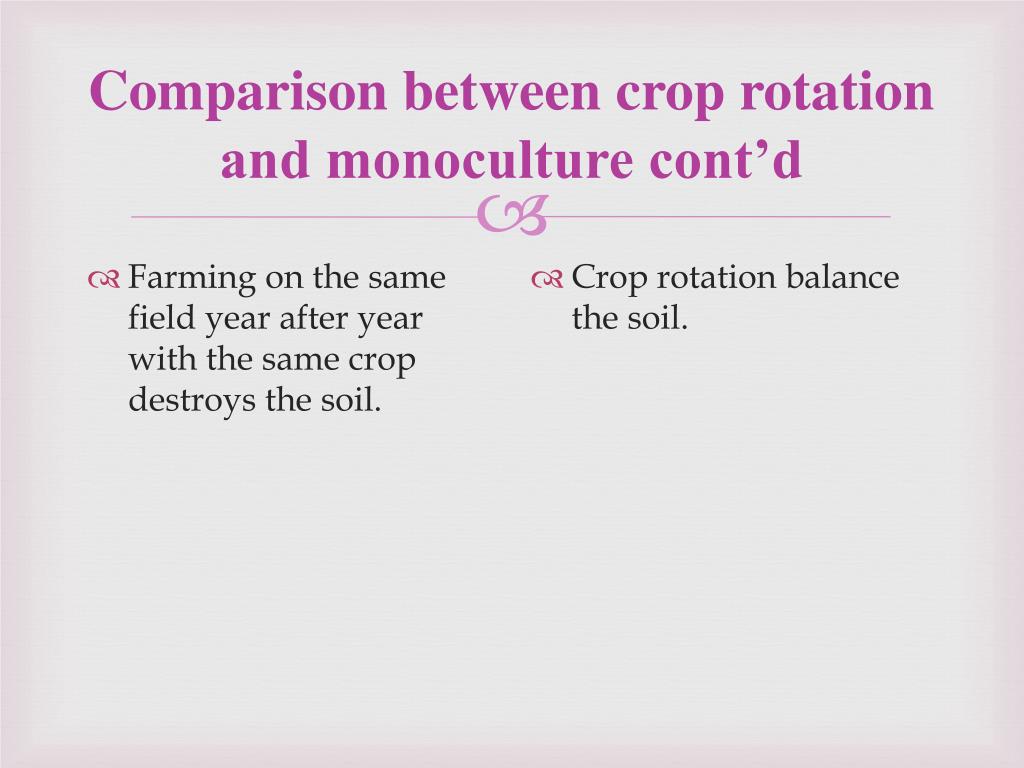 Comparison between crop rotation and monoculture cont’d

Farming on the same field year after year with the same crop destroys the soil.

Crop rotation balance the soil.